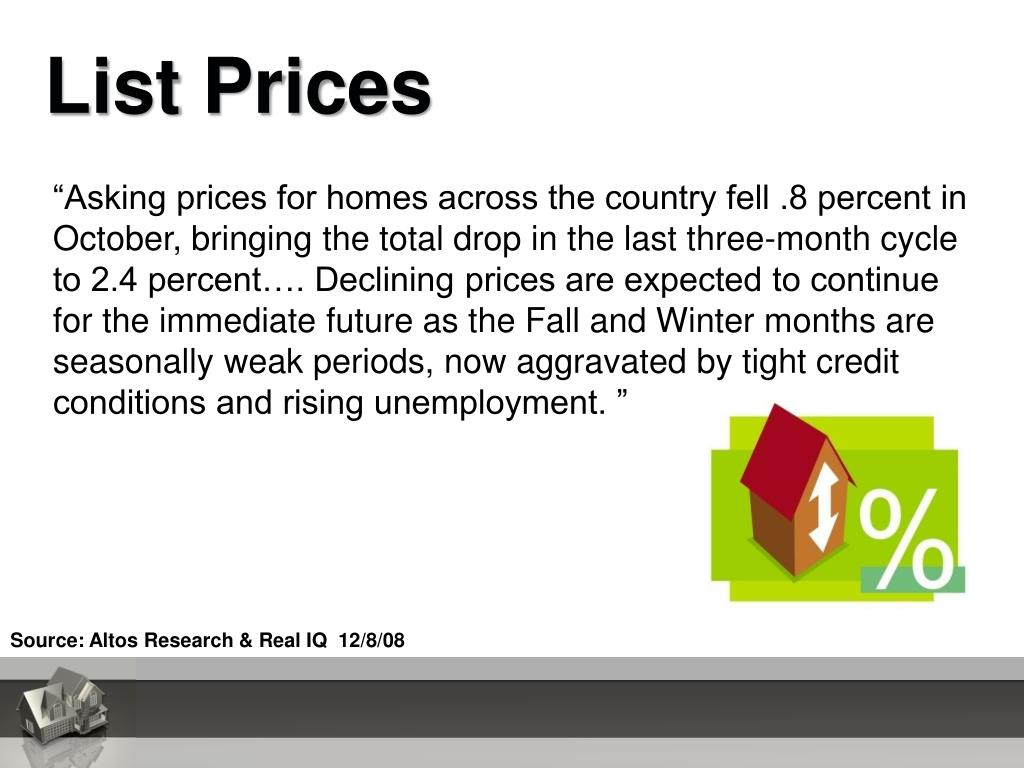 List Prices

“Asking prices for homes across the country fell .8 percent in October, bringing the total drop in the last three-month cycle to 2.4 percent…. Declining prices are expected to continue for the immediate future as the Fall and Winter months are seasonally weak periods, now aggravated by tight credit conditions and rising unemployment. ”

%

Source: Altos Research & Real IQ 12/8/08